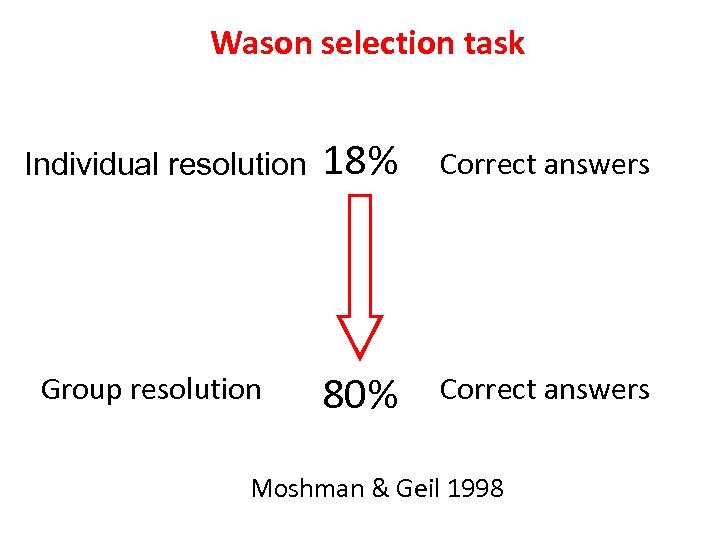 Wason selection task

Individual resolution 18% Correct answers

Group resolution 80% Correct answers

Moshman & Geil 1998